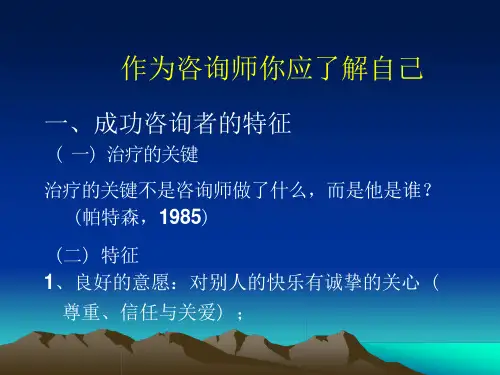 作为咨询师你应了解自己

一、成功咨询者的特征

（一）治疗的关键

治疗的关键不是咨询师做了什么，而是他是谁？（帕特森，1985）

（二）特征

1、良好的意愿：对别人的快乐有诚挚的关心（尊重、信任与关爱）；